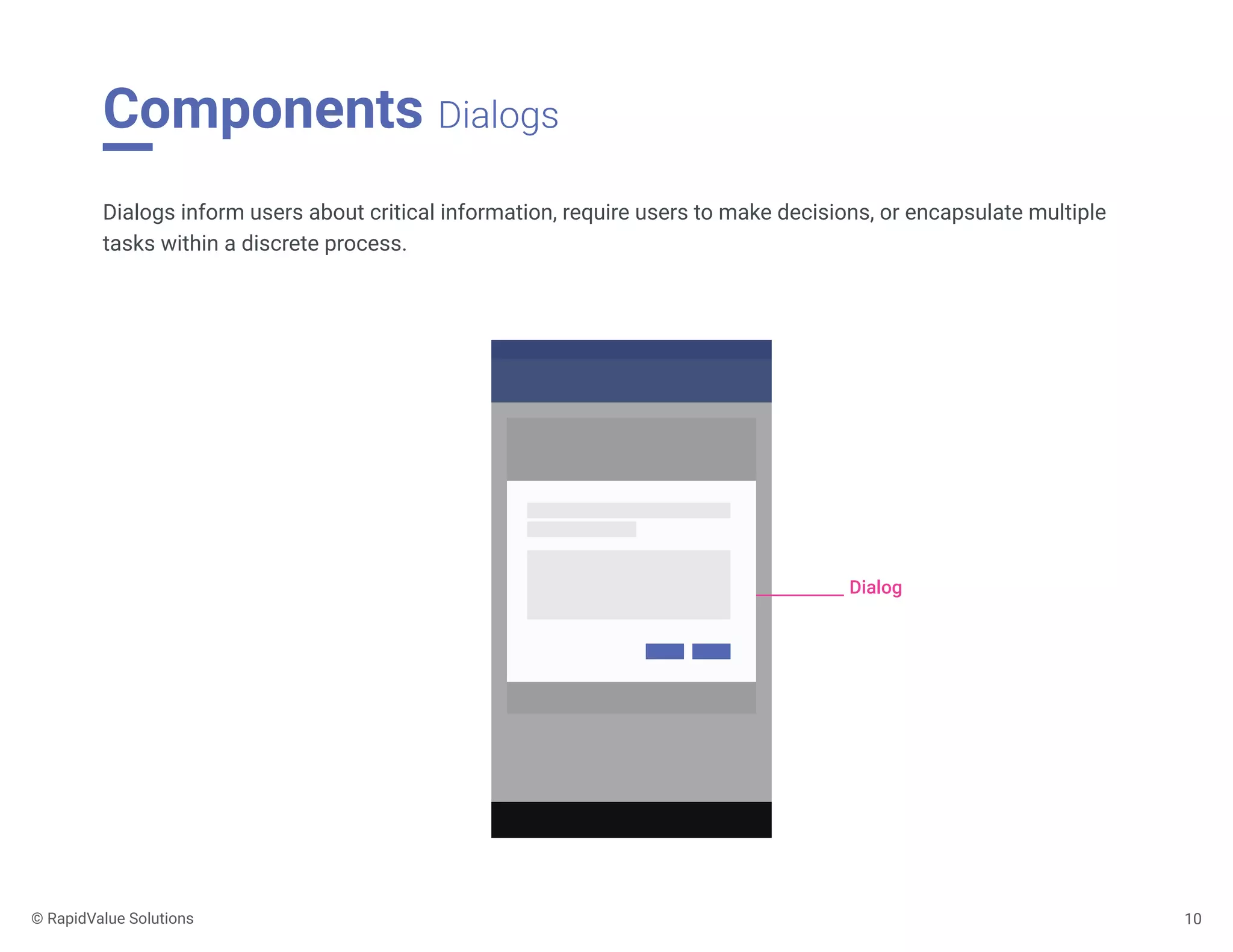 Components Dialogs

Dialogs inform users about critical information, require users to make decisions, or encapsulate multiple tasks within a discrete process.

Dialog

© RapidValue Solutions

10